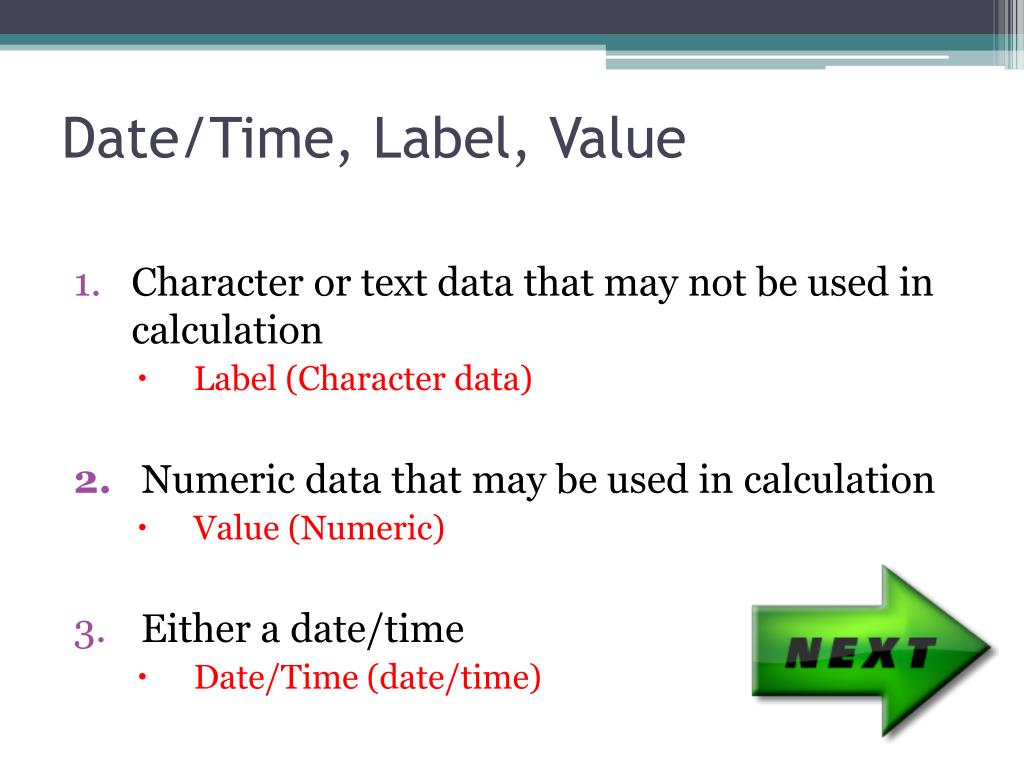 Date/Time, Label, Value

1. Character or text data that may not be used in calculation
   • Label (Character data)

2. Numeric data that may be used in calculation
   • Value (Numeric)

3. Either a date/time
   • Date/Time (date/time)

NEXT